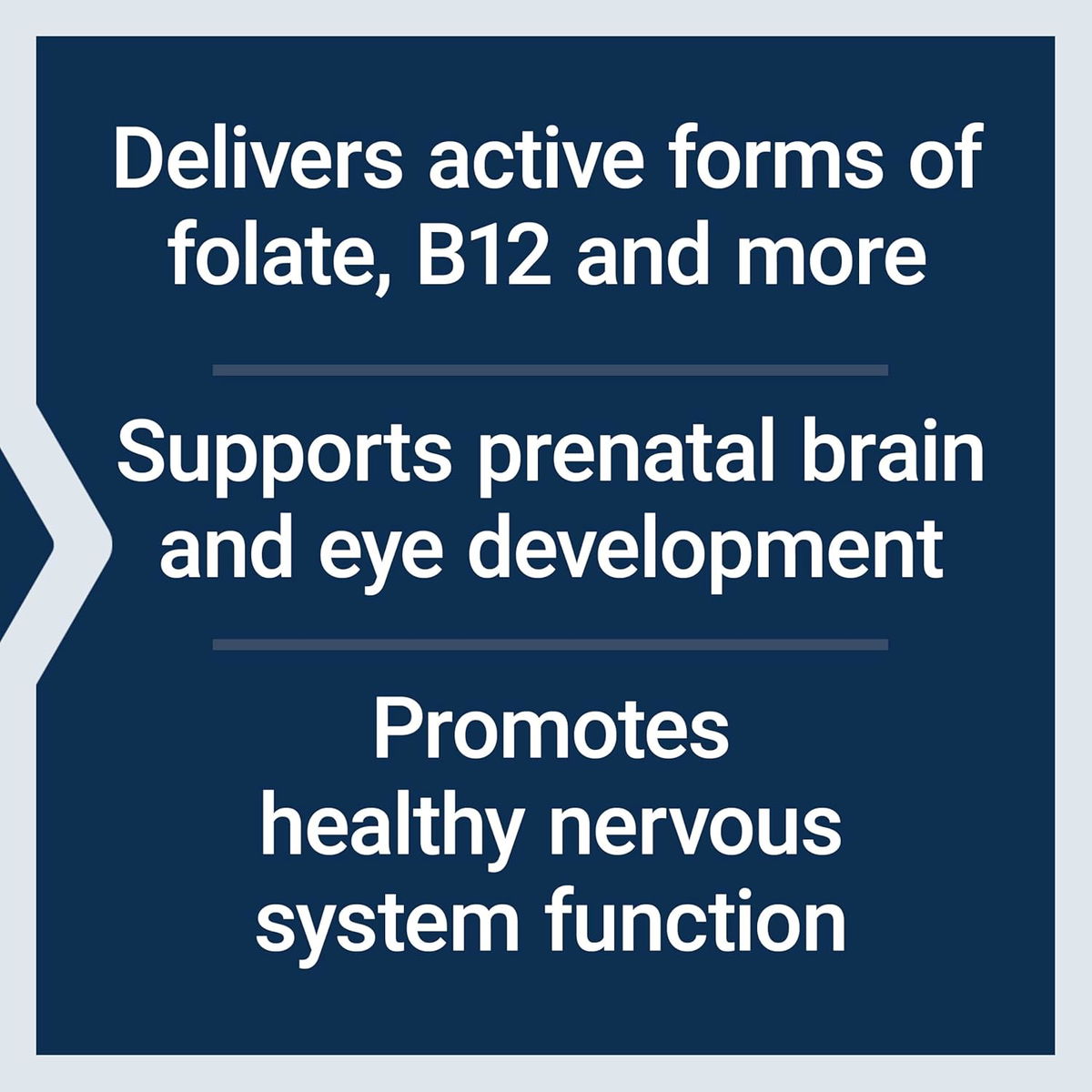 Delivers active forms of folate, B12 and more

Supports prenatal brain and eye development

Promotes healthy nervous system function